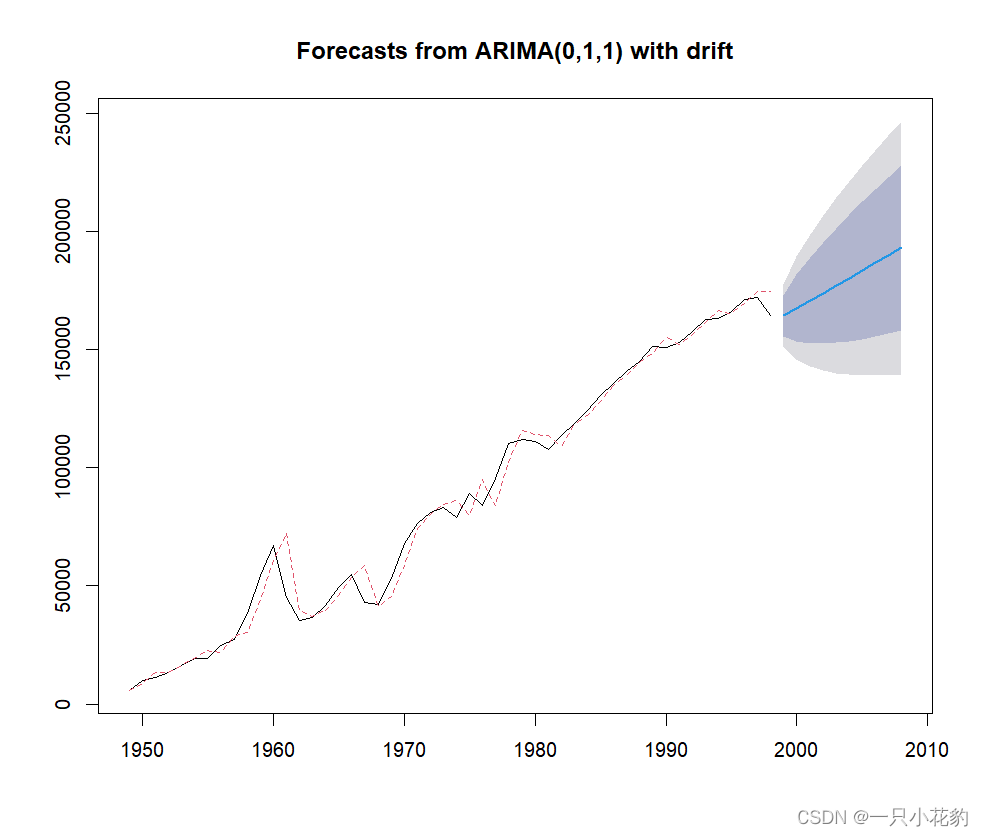 Forecasts from ARIMA(0,1,1) with drift

250000
200000
150000
100000
50000
0

1950
1960
1970
1980
1990
2000
2010

CSDN @一只小花豹